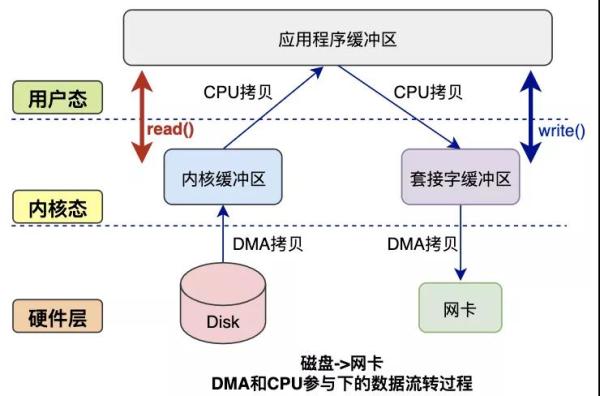 应用程序缓冲区

用户态

CPU拷贝

CPU拷贝

read()

write()

内核缓冲区

套接字缓冲区

内核态

DMA拷贝

DMA拷贝

硬件层

Disk

网卡

磁盘->网卡
DMA和CPU参与下的数据流转过程